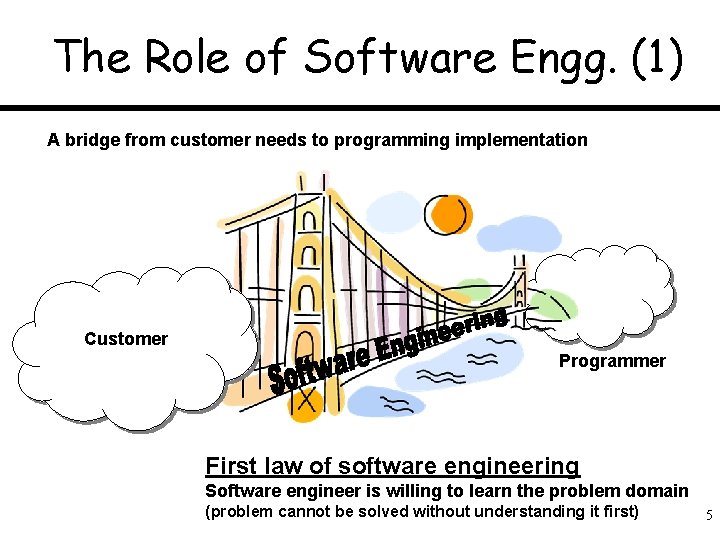 The Role of Software Engg. (1)

A bridge from customer needs to programming implementation

Customer

Software Engineering

Programmer

First law of software engineering

Software engineer is willing to learn the problem domain
(problem cannot be solved without understanding it first)

5